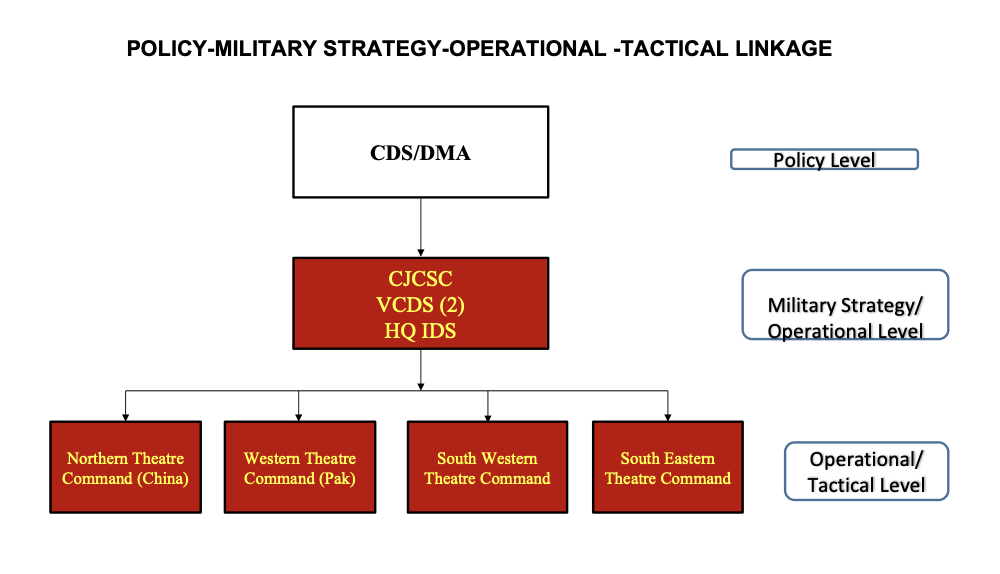 POLICY-MILITARY STRATEGY-OPERATIONAL -TACTICAL LINKAGE

CDS/DMA

Policy Level

CJCSC
VCDS (2)
HQ IDS

Military Strategy/ Operational Level

Northern Theatre Command (China)

Western Theatre Command (Pak)

South Western Theatre Command

South Eastern Theatre Command

Operational/ Tactical Level